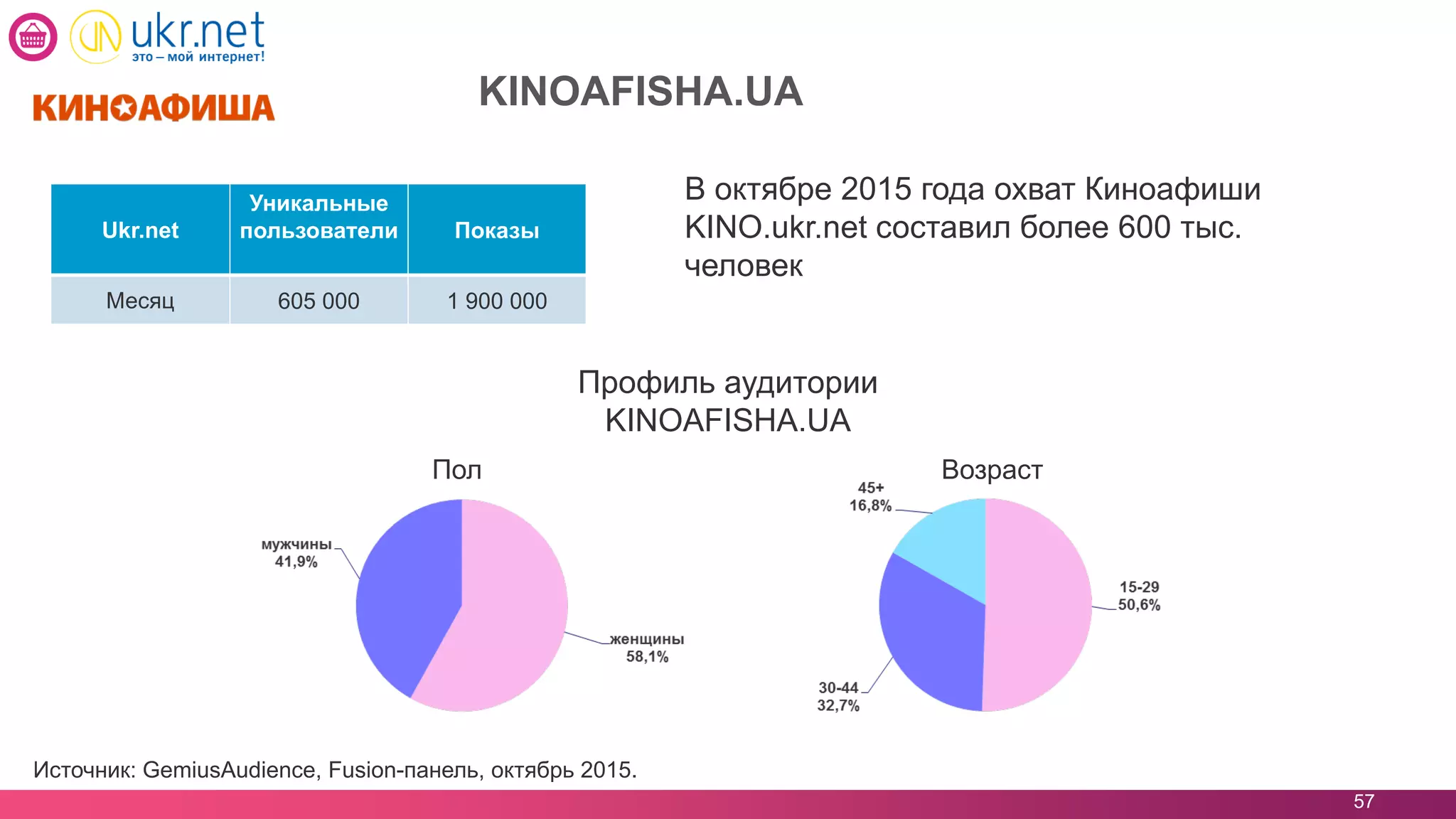 ukr.net
это – мой интернет!

КИНОАФИША

KINOAFISHA.UA

| Ukr.net | Уникальные пользователи | Показы |
|---|---|---|
| Месяц | 605 000 | 1 900 000 |

В октябре 2015 года охват Киноафиши KINO.ukr.net составил более 600 тыс. человек

Профиль аудитории KINOAFISHA.UA

Пол

мужчины 41,9%

женщины 58,1%

Возраст

45+ 16,8%

15-29 50,6%

30-44 32,7%

Источник: GemiusAudience, Fusion-панель, октябрь 2015.

57